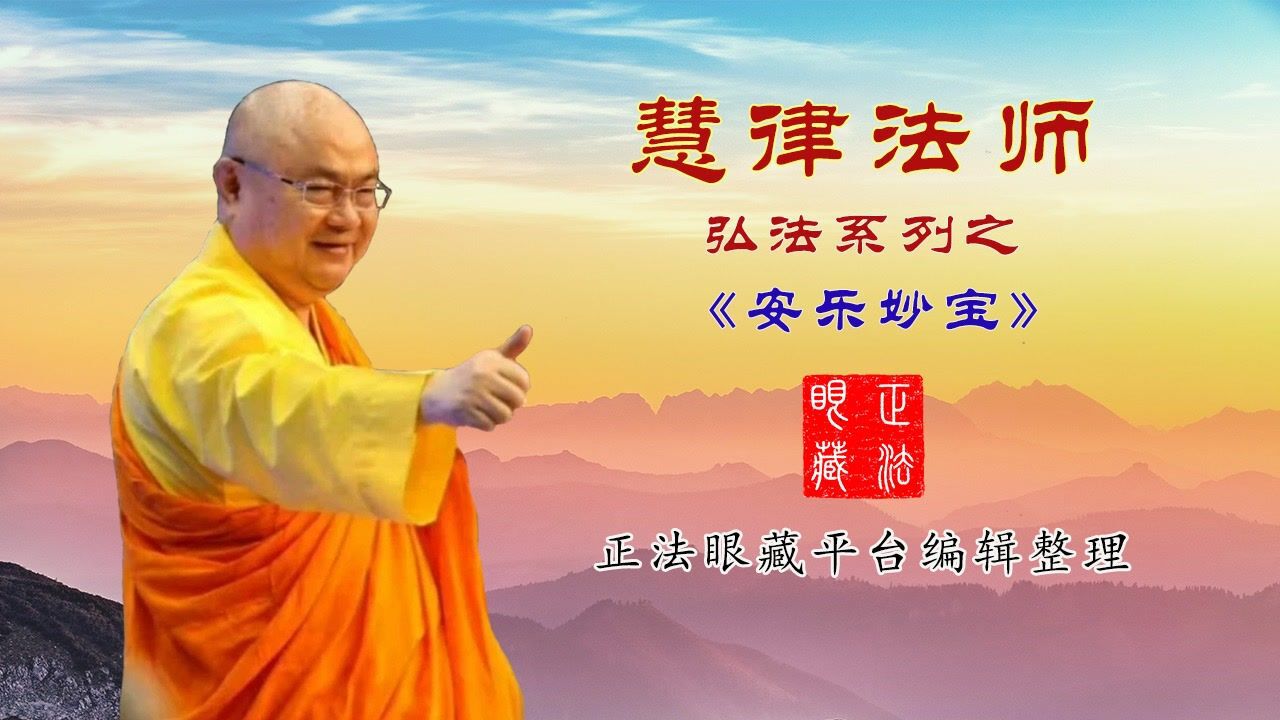 慧律法师

弘法系列之

《安乐妙宝》

正法眼藏

正法眼藏平台编辑整理